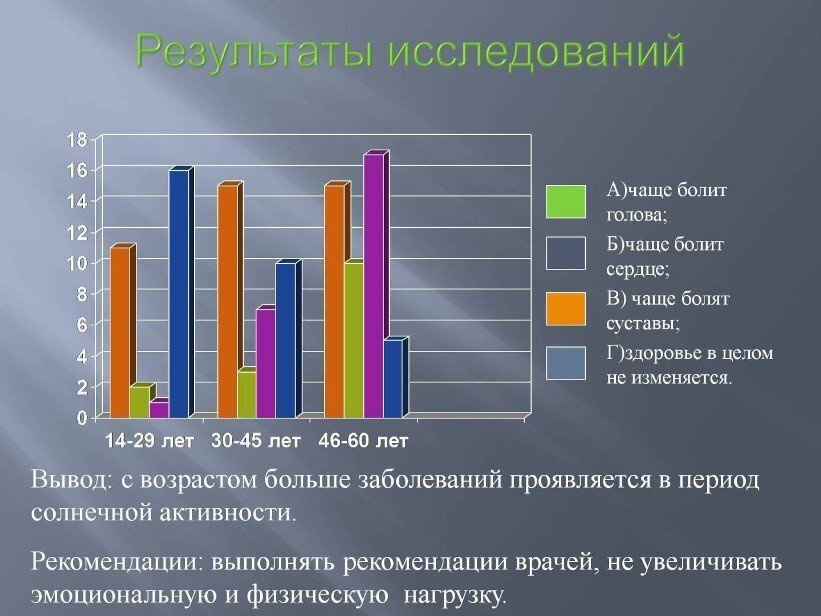 Результаты исследований

18
16
14
12
10
8
6
4
2
0

14-29 лет 30-45 лет 46-60 лет

А)чаще болит голова;
Б)чаще болит сердце;
В) чаще болят суставы;
Г)здоровье в целом не изменяется.

Вывод: с возрастом больше заболеваний проявляется в период солнечной активности.

Рекомендации: выполнять рекомендации врачей, не увеличивать эмоциональную и физическую нагрузку.